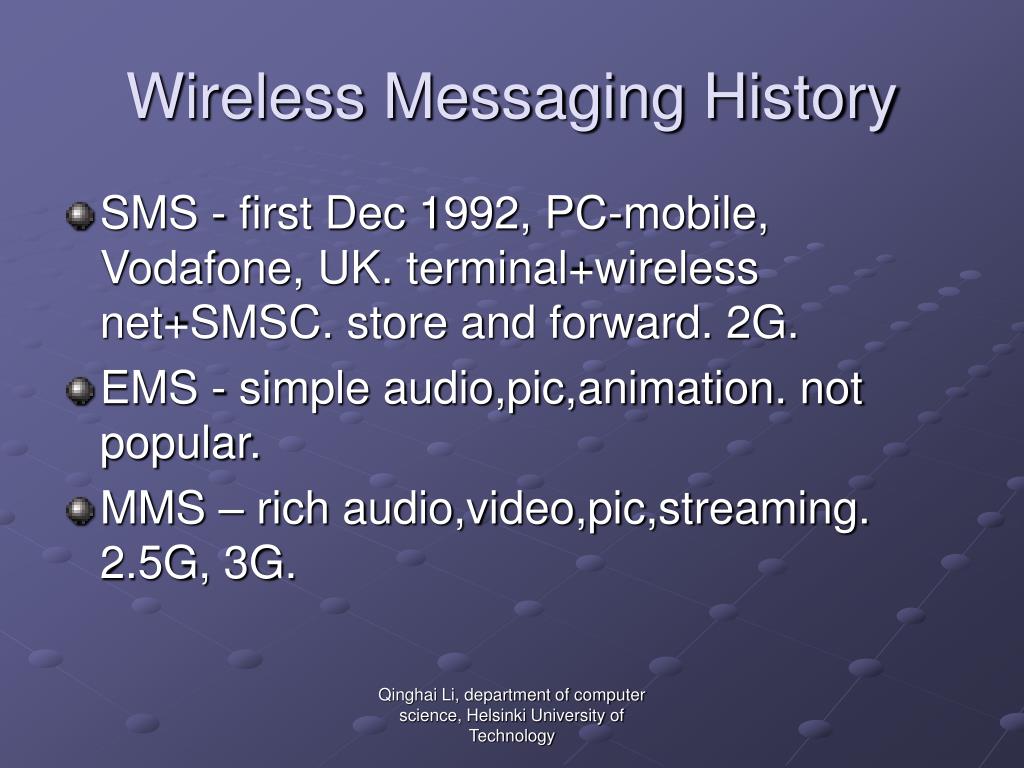 Wireless Messaging History

SMS - first Dec 1992, PC-mobile, Vodafone, UK. terminal+wireless net+SMSC. store and forward. 2G.

EMS - simple audio,pic,animation. not popular.

MMS – rich audio,video,pic,streaming. 2.5G, 3G.

Qinghai Li, department of computer science, Helsinki University of Technology